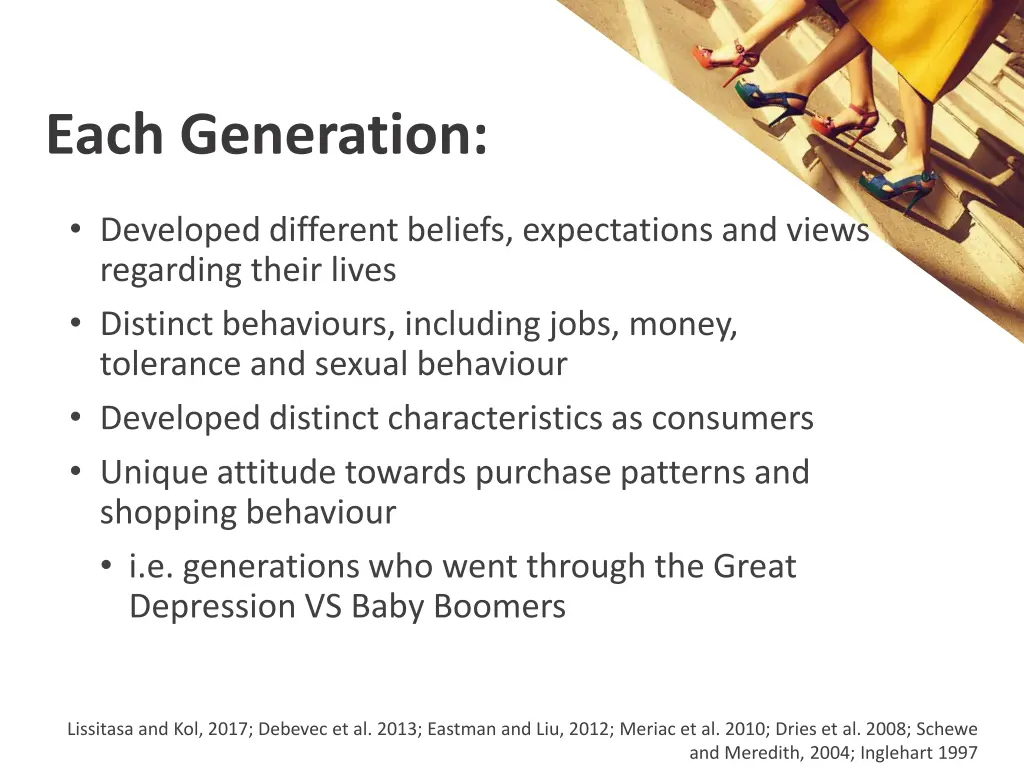 Each Generation:

• Developed different beliefs, expectations and views regarding their lives
• Distinct behaviours, including jobs, money, tolerance and sexual behaviour
• Developed distinct characteristics as consumers
• Unique attitude towards purchase patterns and shopping behaviour
  • i.e. generations who went through the Great Depression VS Baby Boomers

Lissitasa and Kol, 2017; Debevec et al. 2013; Eastman and Liu, 2012; Meriac et al. 2010; Dries et al. 2008; Schewe and Meredith, 2004; Inglehart 1997